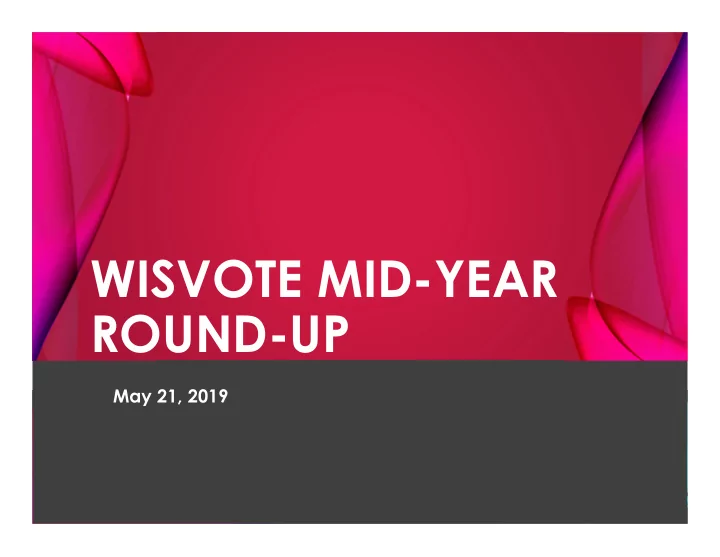 WISVOTE MID-YEAR ROUND-UP

May 21, 2019